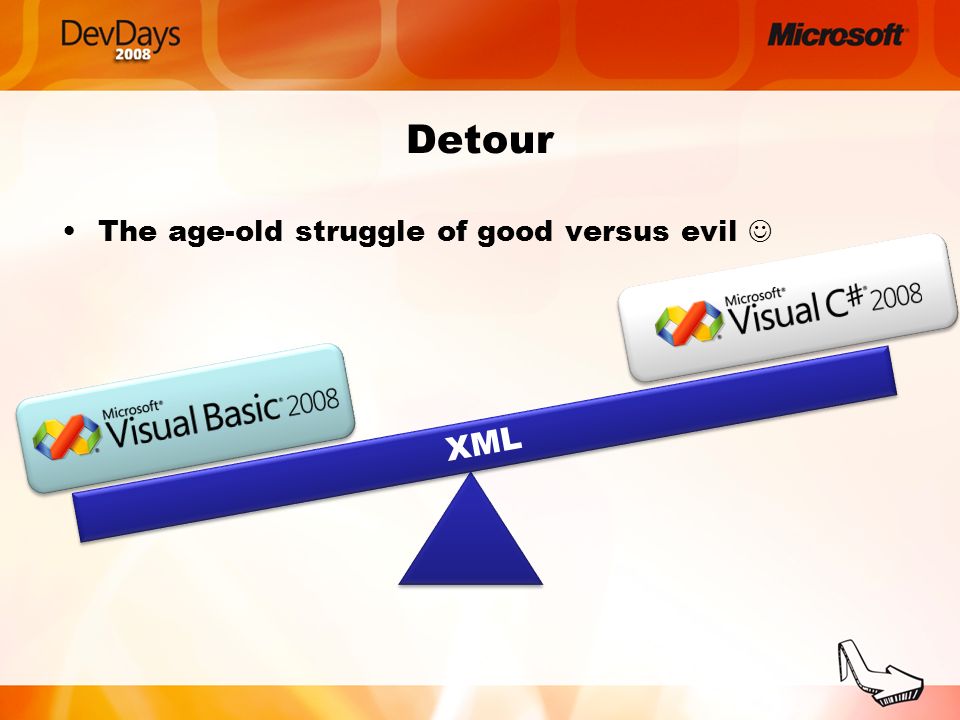 DevDays 2008

Microsoft

Detour

• The age-old struggle of good versus evil ☺

Microsoft® Visual Basic® 2008

Microsoft® Visual C#® 2008

XML